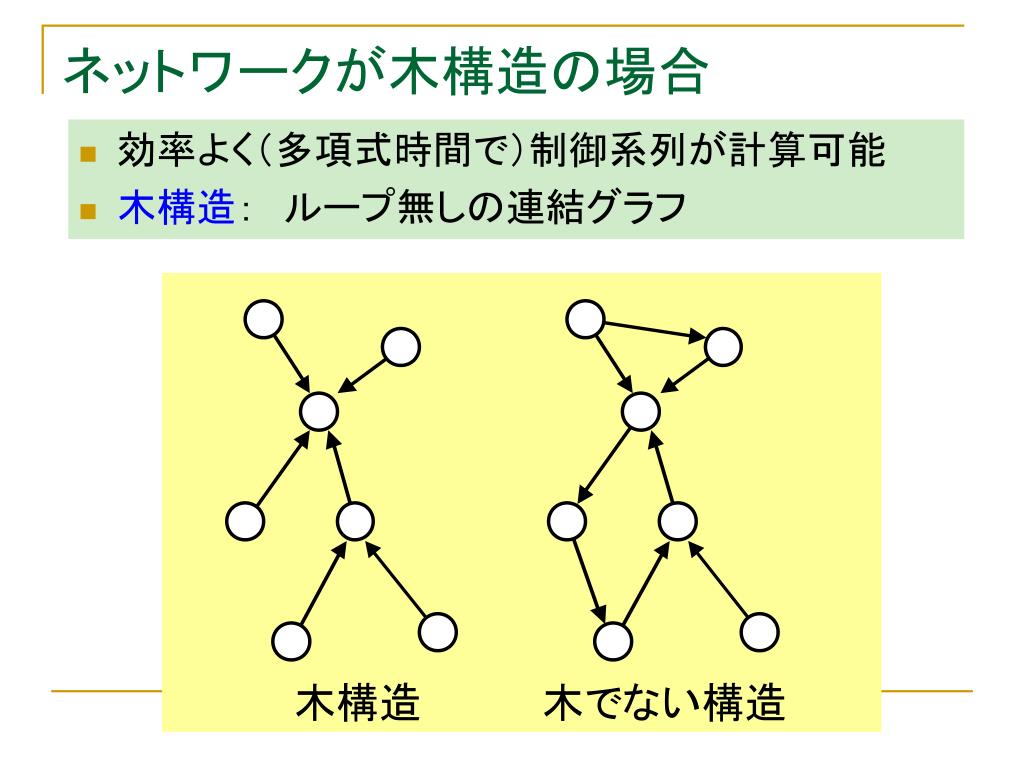 ネットワークが木構造の場合

効率よく(多項式時間で)制御系列が計算可能

木構造: ループ無しの連結グラフ

木構造

木でない構造